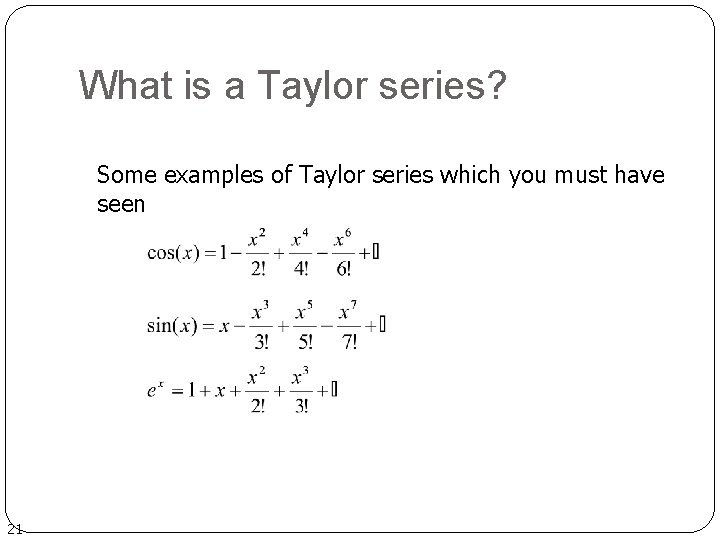 What is a Taylor series?

Some examples of Taylor series which you must have seen

$\cos(x) = 1 - \frac{x^2}{2!} + \frac{x^4}{4!} - \frac{x^6}{6!} + \square$

$\sin(x) = x - \frac{x^3}{3!} + \frac{x^5}{5!} - \frac{x^7}{7!} + \square$

$e^x = 1 + x + \frac{x^2}{2!} + \frac{x^3}{3!} + \square$

21